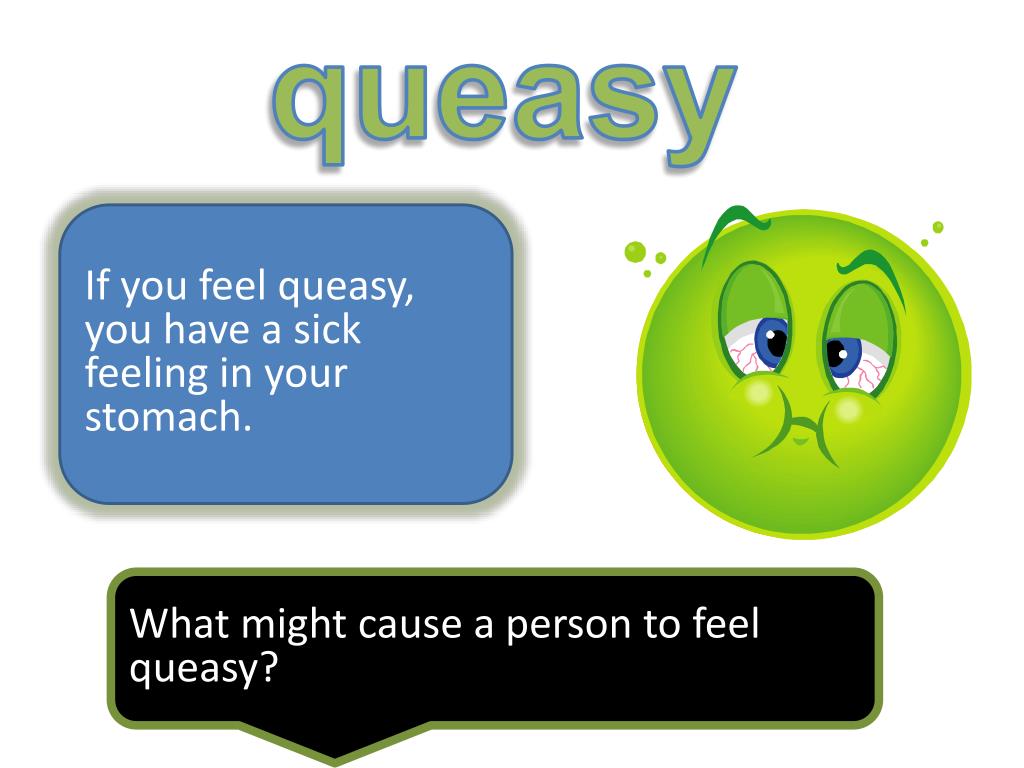 queasy

If you feel queasy, you have a sick feeling in your stomach.

What might cause a person to feel queasy?